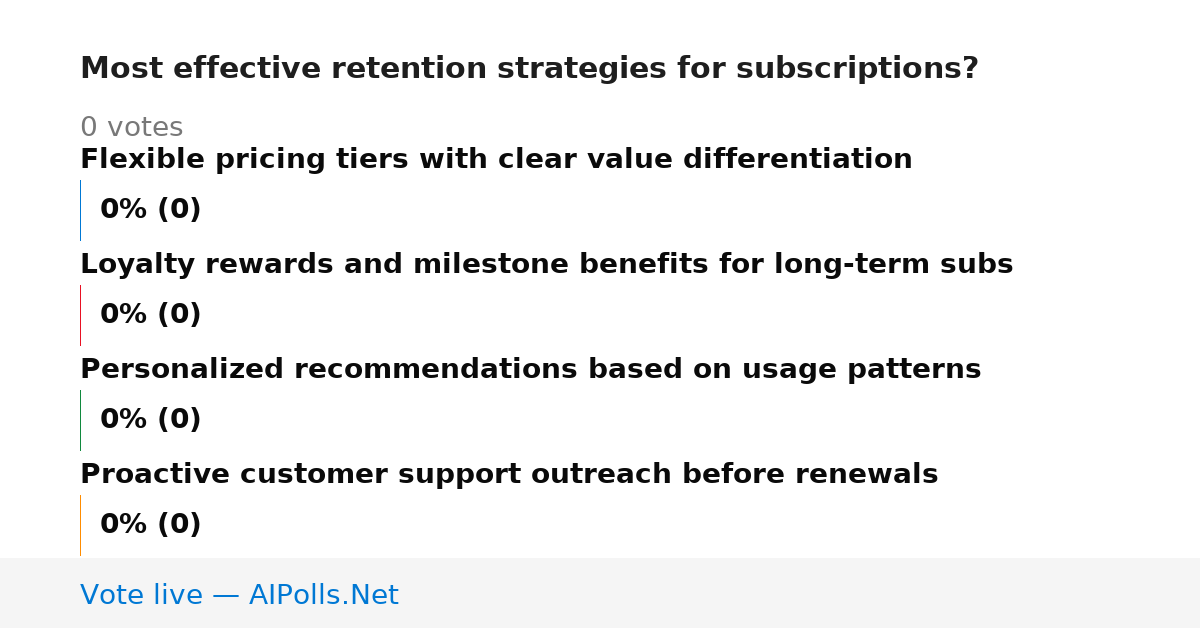 Most effective retention strategies for subscriptions?

0 votes

Flexible pricing tiers with clear value differentiation

0% (0)

Loyalty rewards and milestone benefits for long-term subs

0% (0)

Personalized recommendations based on usage patterns

0% (0)

Proactive customer support outreach before renewals

0% (0)

Vote live — AIPolls.Net